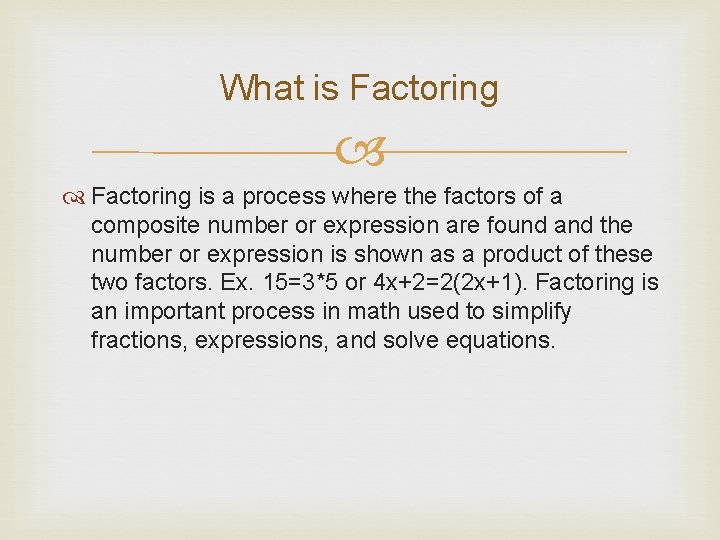 What is Factoring

Factoring is a process where the factors of a composite number or expression are found and the number or expression is shown as a product of these two factors. Ex. $15=3*5$ or $4x+2=2(2x+1)$. Factoring is an important process in math used to simplify fractions, expressions, and solve equations.